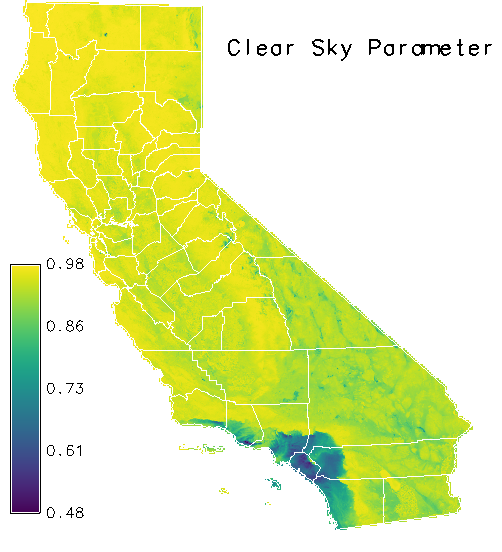 Clear Sky Parameter

0.98
0.86
0.73
0.61
0.48